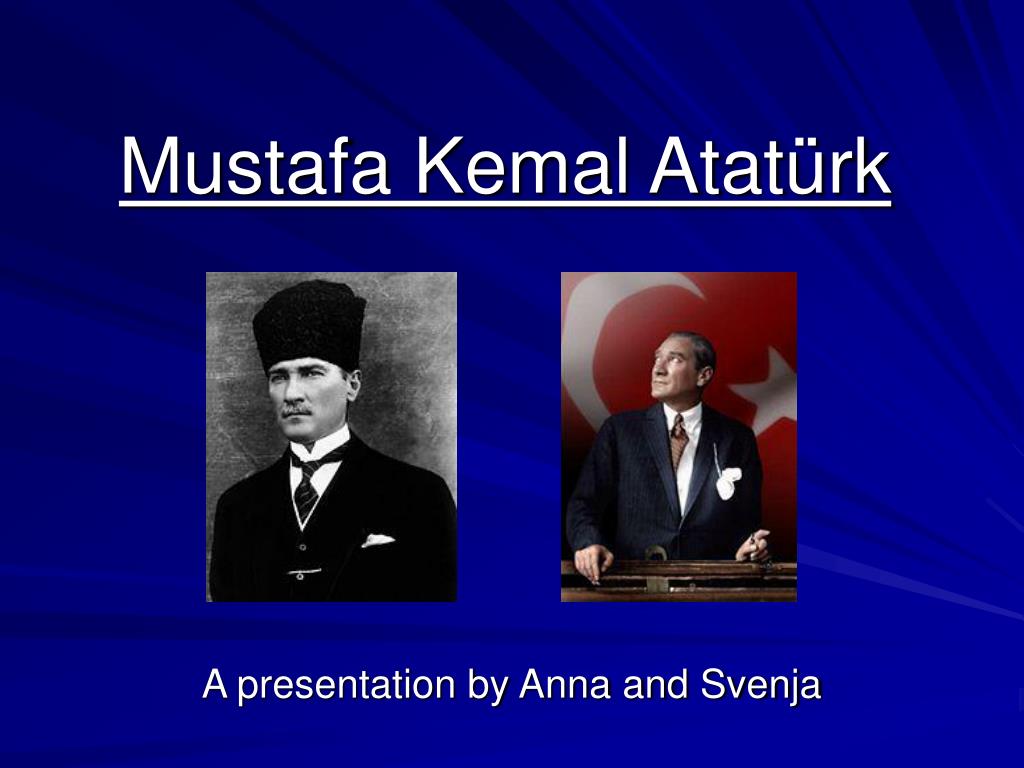 Mustafa Kemal Atatürk

A presentation by Anna and Svenja